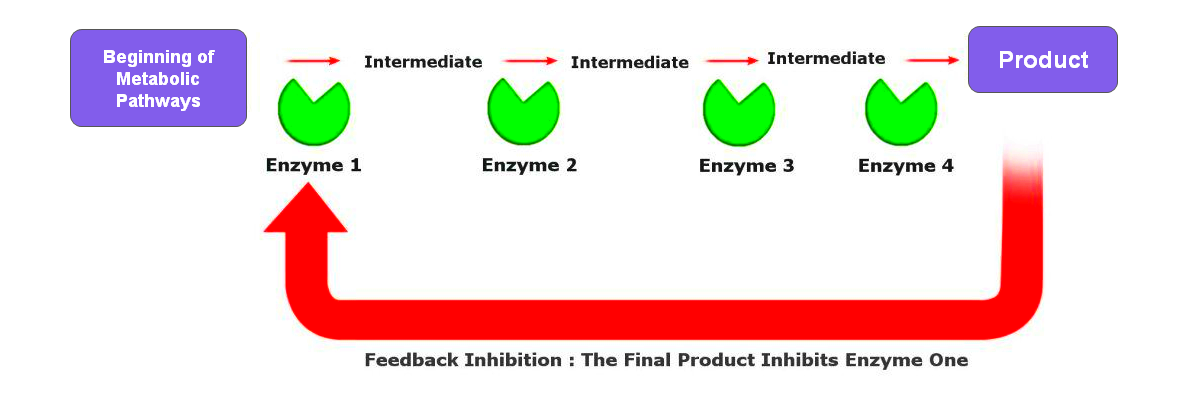 Beginning of Metabolic Pathways

Intermediate

Intermediate

Intermediate

Product

Enzyme 1

Enzyme 2

Enzyme 3

Enzyme 4

Feedback Inhibition : The Final Product Inhibits Enzyme One